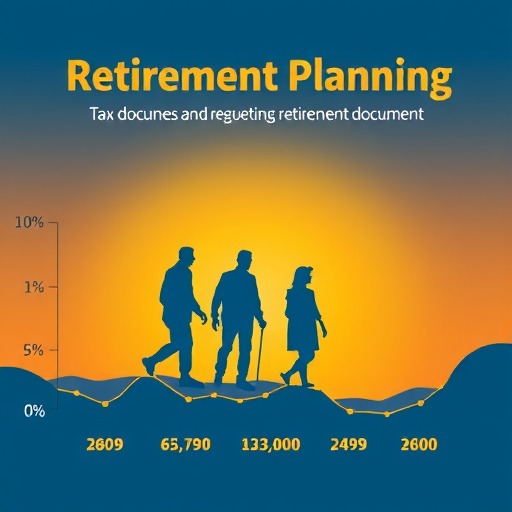 Retirement Planning

Tax docunes and regueting retirenent document

10%

1%

5%

0%

2609 65,790 133,000 2499 2600